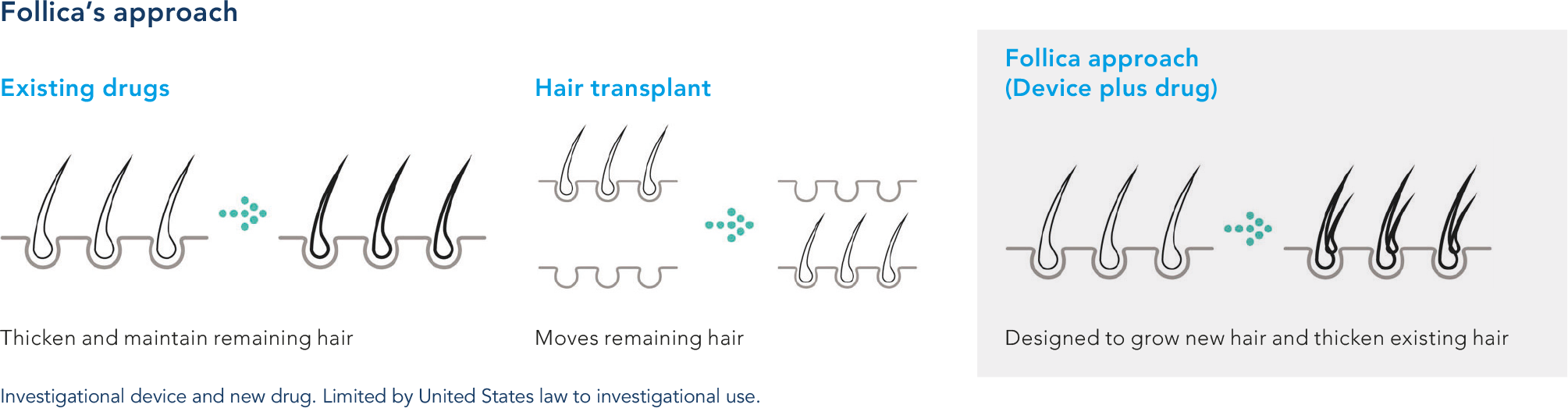 Follica's approach

Existing drugs

Thicken and maintain remaining hair

Hair transplant

Moves remaining hair

Follica approach
(Device plus drug)

Designed to grow new hair and thicken existing hair

Investigational device and new drug. Limited by United States law to investigational use.